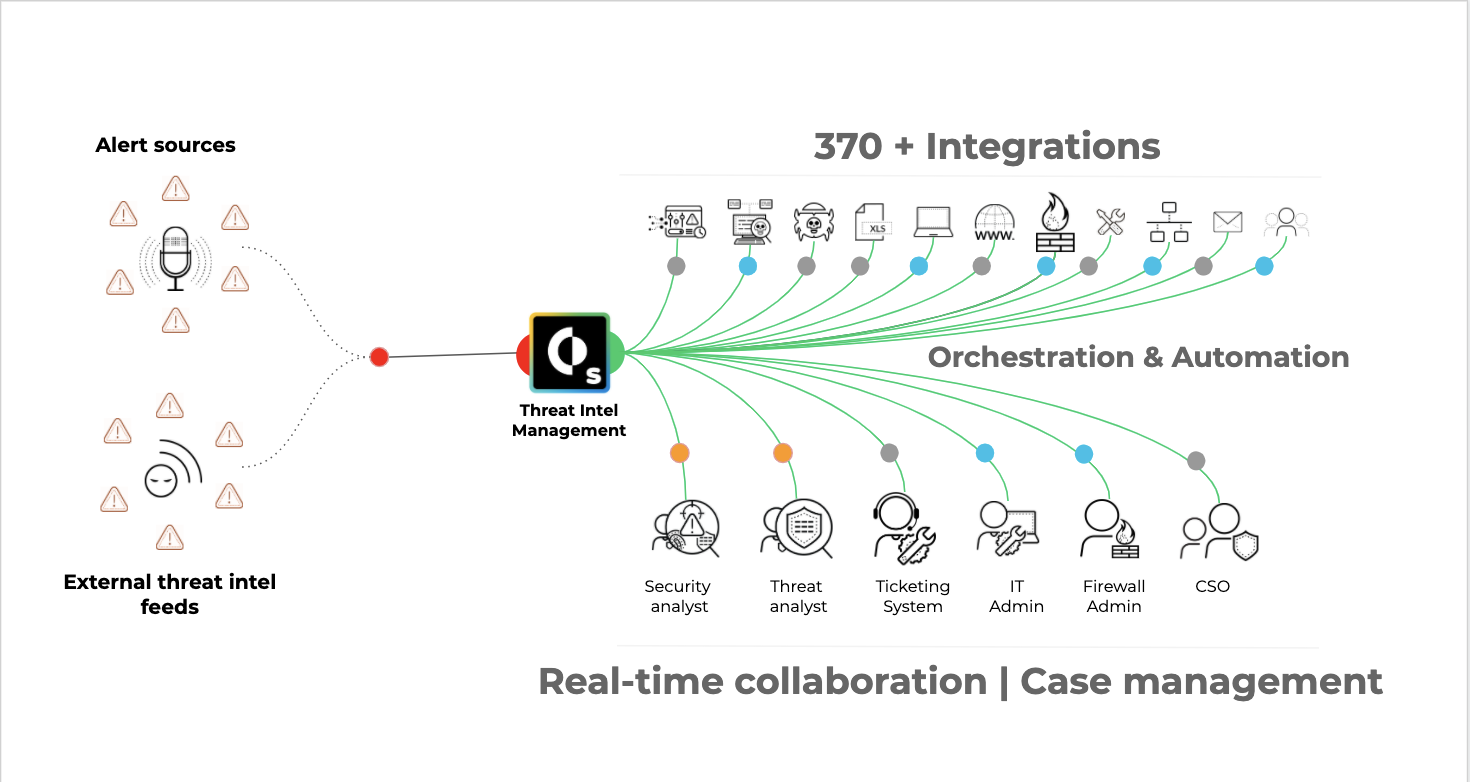 Alert sources

External threat intel feeds

Threat Intel Management

370 + Integrations

XLS

WWW.

Orchestration & Automation

Security analyst

Threat analyst

Ticketing System

IT Admin

Firewall Admin

CSO

Real-time collaboration | Case management